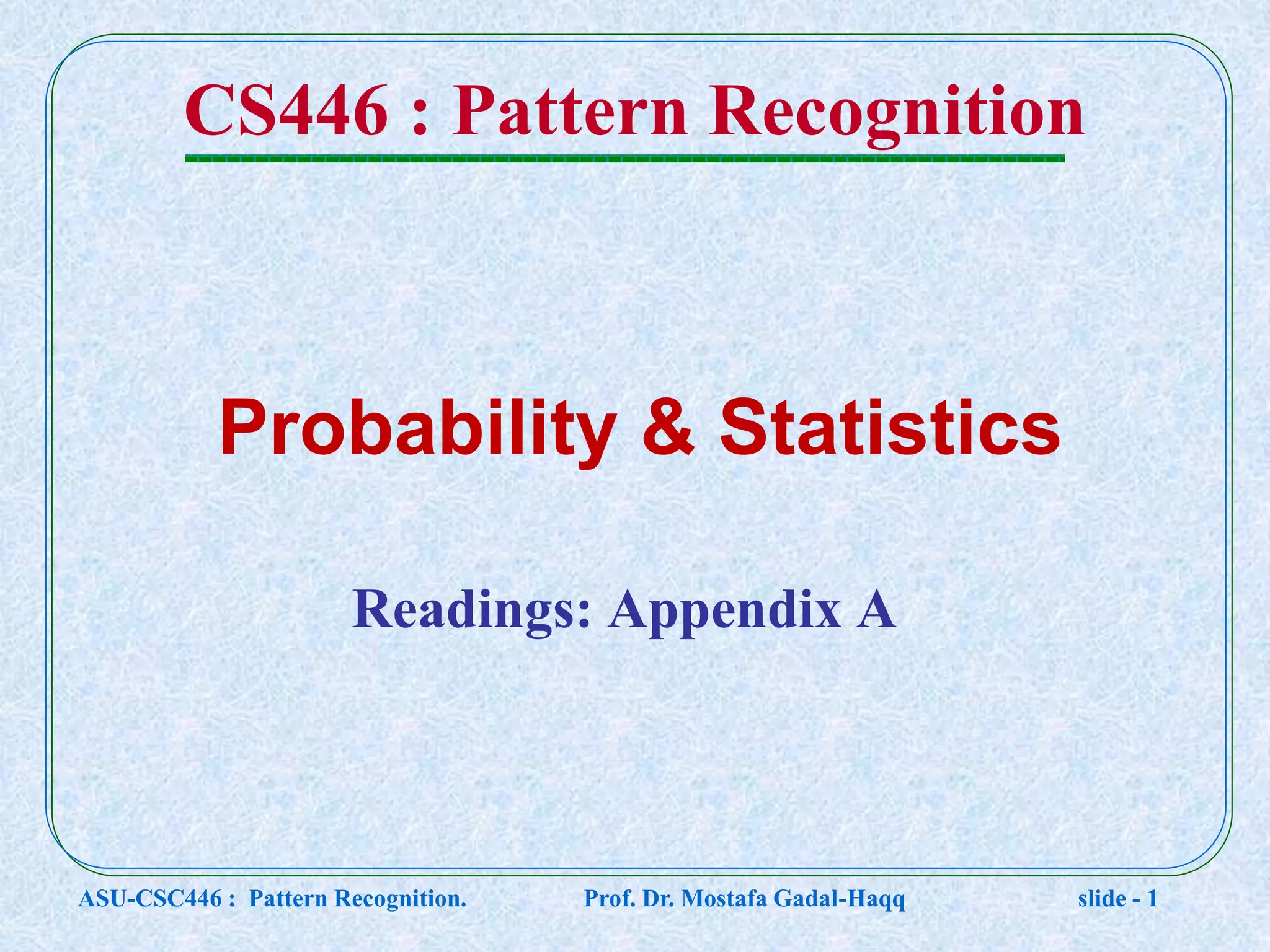 CS446 : Pattern Recognition

Probability & Statistics

Readings: Appendix A

ASU-CSC446 : Pattern Recognition. Prof. Dr. Mostafa Gadal-Haqq slide - 1